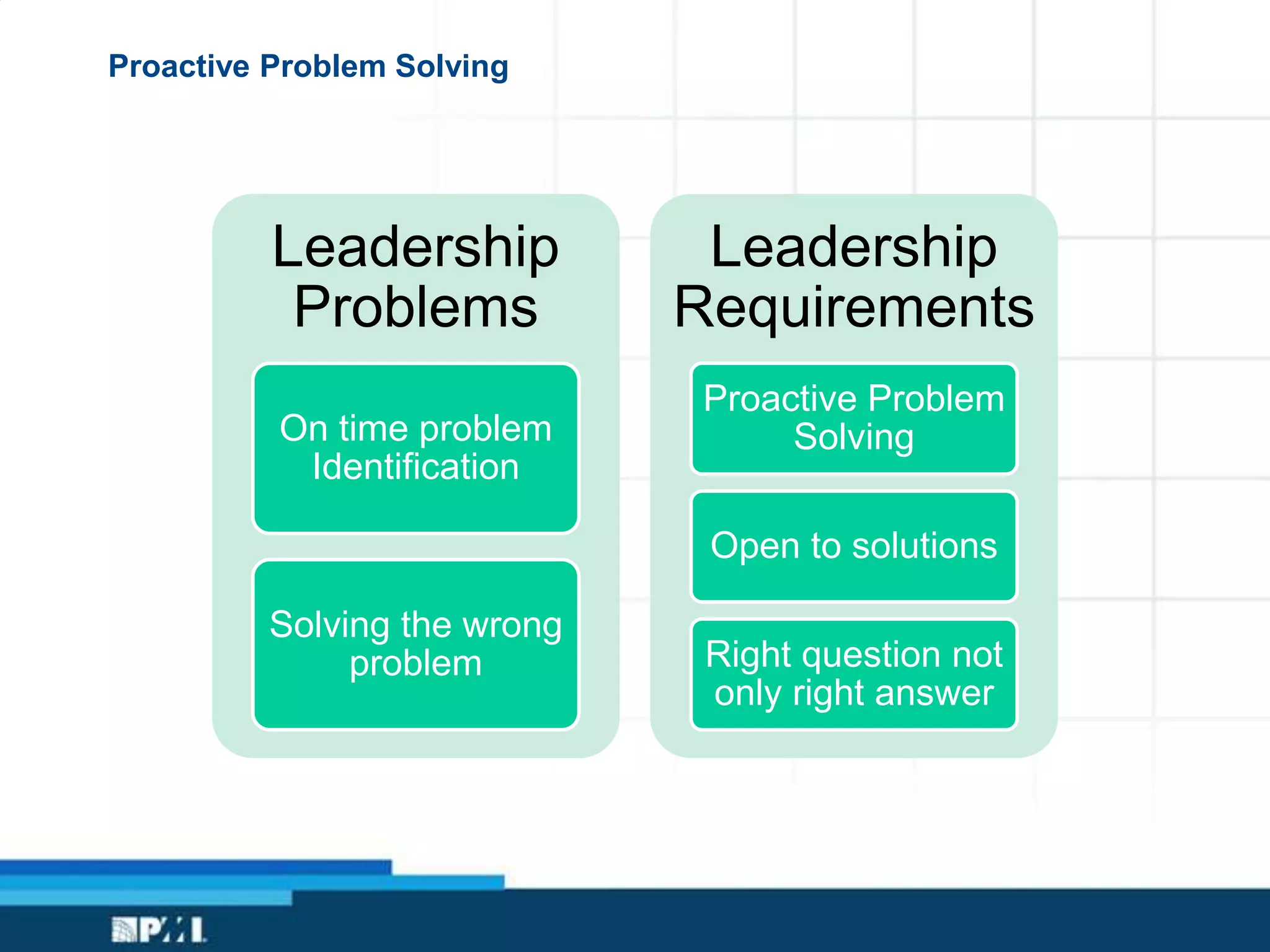 Proactive Problem Solving

Leadership Problems

On time problem Identification

Solving the wrong problem

Leadership Requirements

Proactive Problem Solving

Open to solutions

Right question not only right answer

PMI